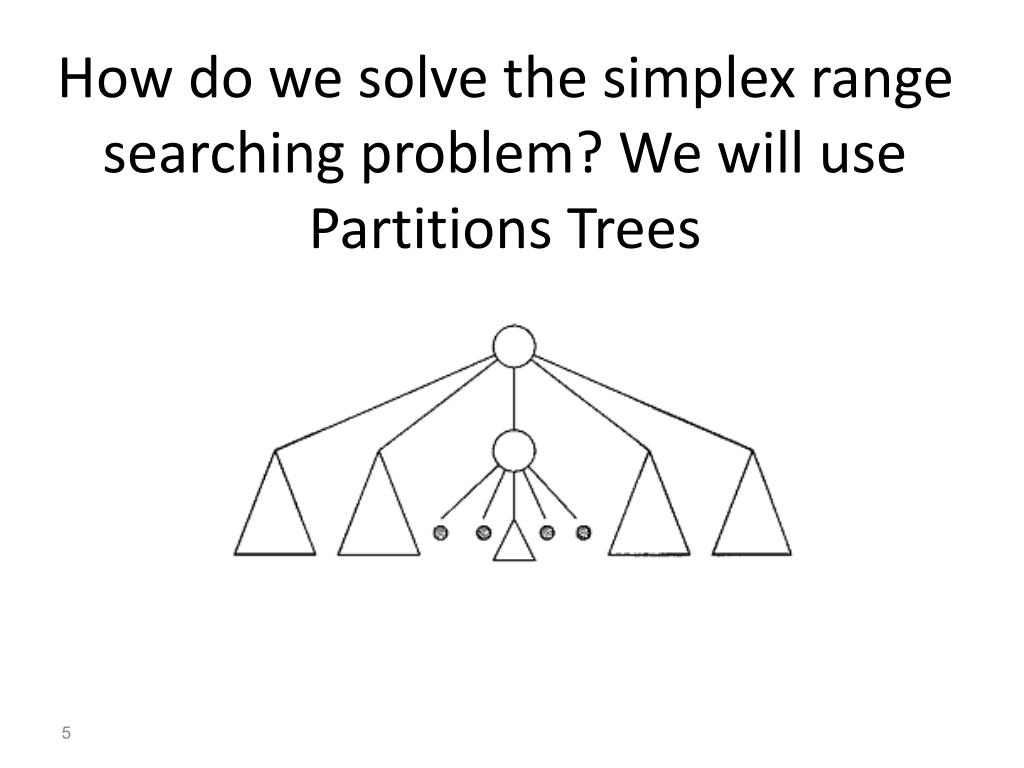 How do we solve the simplex range searching problem? We will use Partitions Trees

5